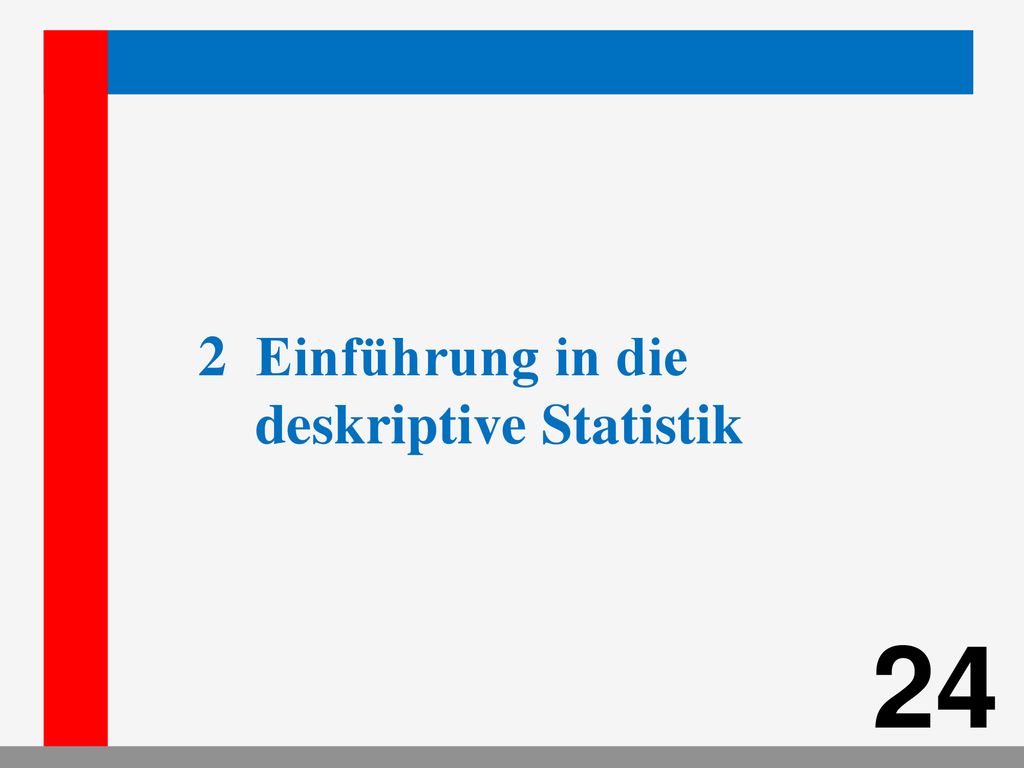 2 Einführung in die deskriptive Statistik

24